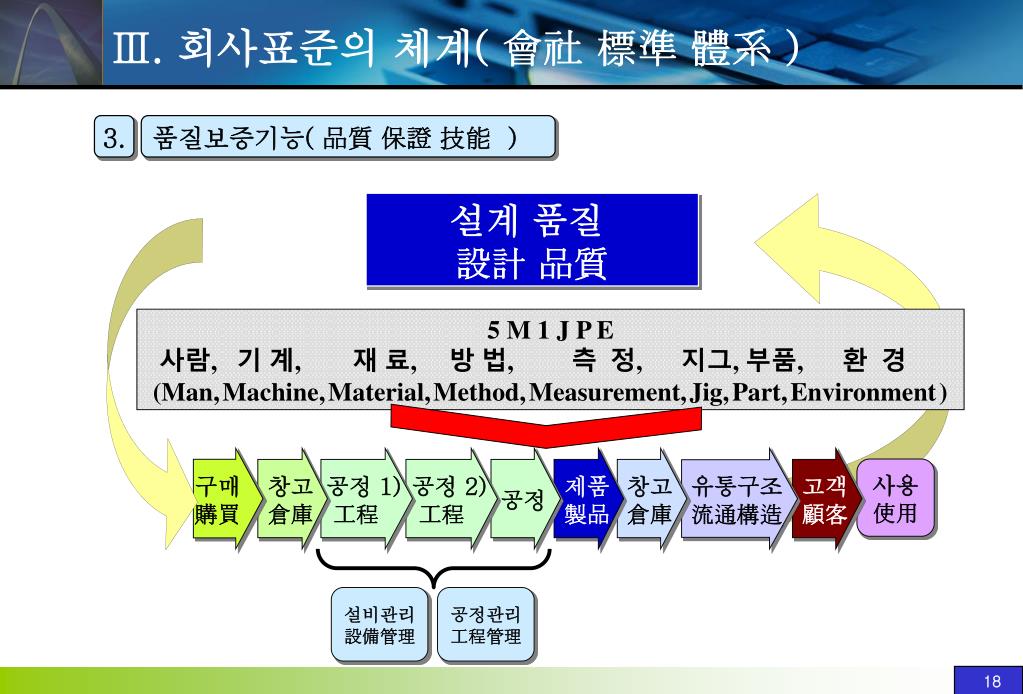 Ⅲ. 회사표준의 체계( 會社 標準 體系 )

3. 품질보증기능( 品質 保證 技能 )

설계 품질
設計 品質

5 M 1 J P E
사람, 기 계, 재 료, 방 법, 측 정, 지그, 부품, 환 경
(Man, Machine, Material, Method, Measurement, Jig, Part, Environment)

구매 購買

창고 倉庫

공정 1) 工程

공정 2) 工程

공정

제품 製品

창고 倉庫

유통구조 流通構造

고객 顧客

사용 使用

설비관리 設備管理

공정관리 工程管理

18